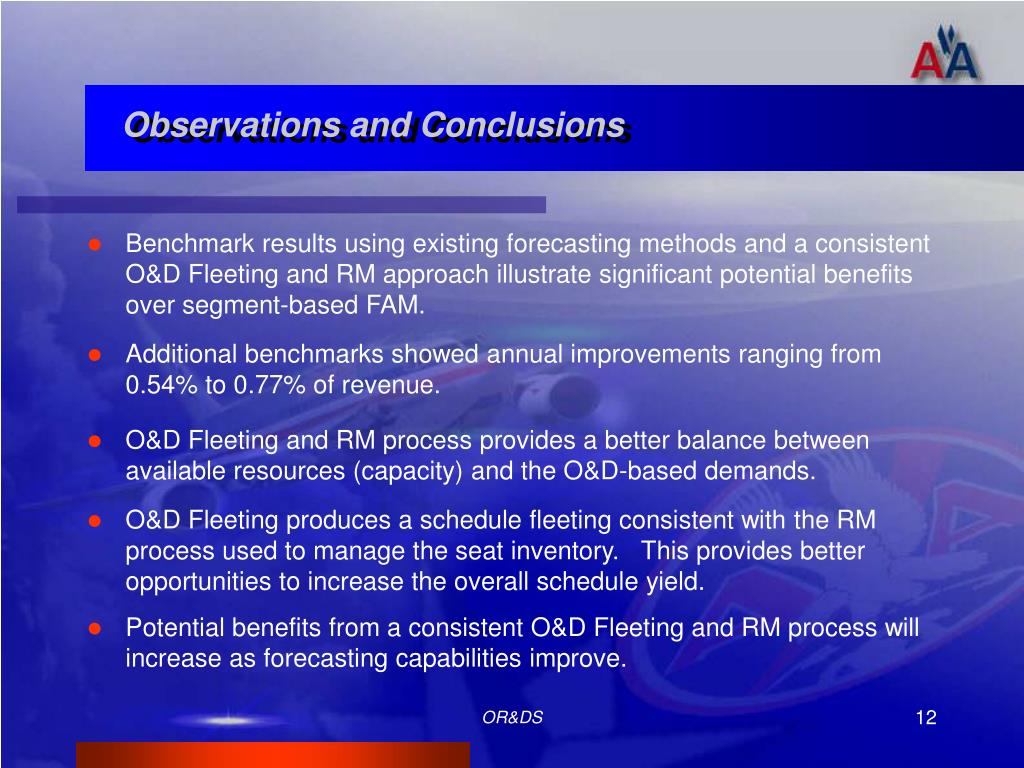 AA

Observations and Conclusions

● Benchmark results using existing forecasting methods and a consistent O&D Fleeting and RM approach illustrate significant potential benefits over segment-based FAM.

● Additional benchmarks showed annual improvements ranging from 0.54% to 0.77% of revenue.

● O&D Fleeting and RM process provides a better balance between available resources (capacity) and the O&D-based demands.

● O&D Fleeting produces a schedule fleeting consistent with the RM process used to manage the seat inventory. This provides better opportunities to increase the overall schedule yield.

● Potential benefits from a consistent O&D Fleeting and RM process will increase as forecasting capabilities improve.

OR&DS

12